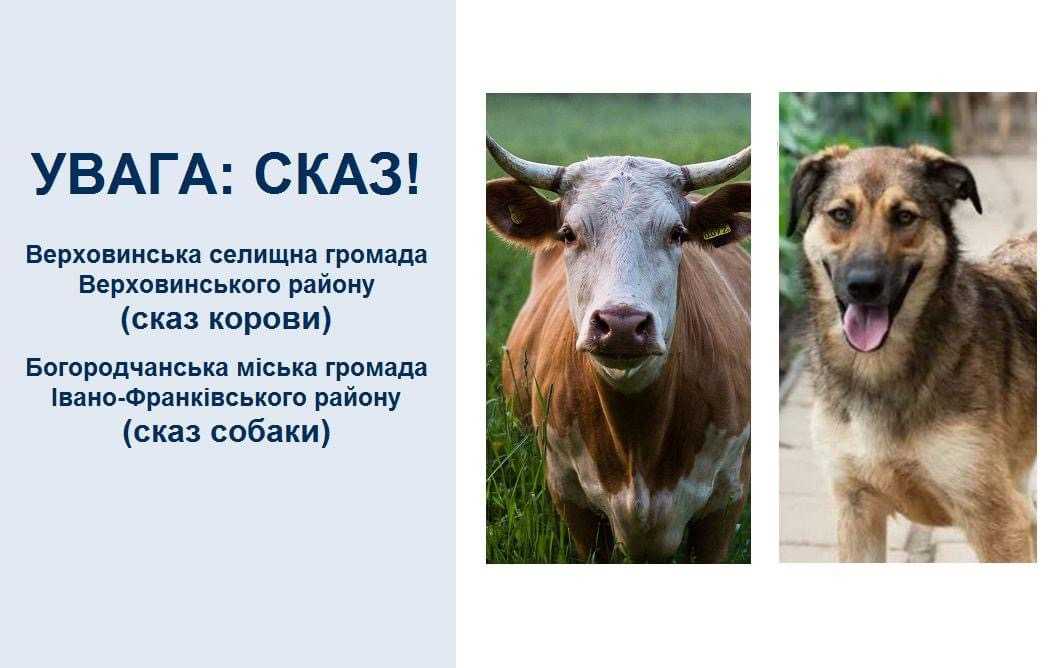 УВАГА: СКАЗ!

Верховинська селищна громада Верховинського району
(сказ корови)

Богородчанська міська громада Івано-Франківського району
(сказ собаки)